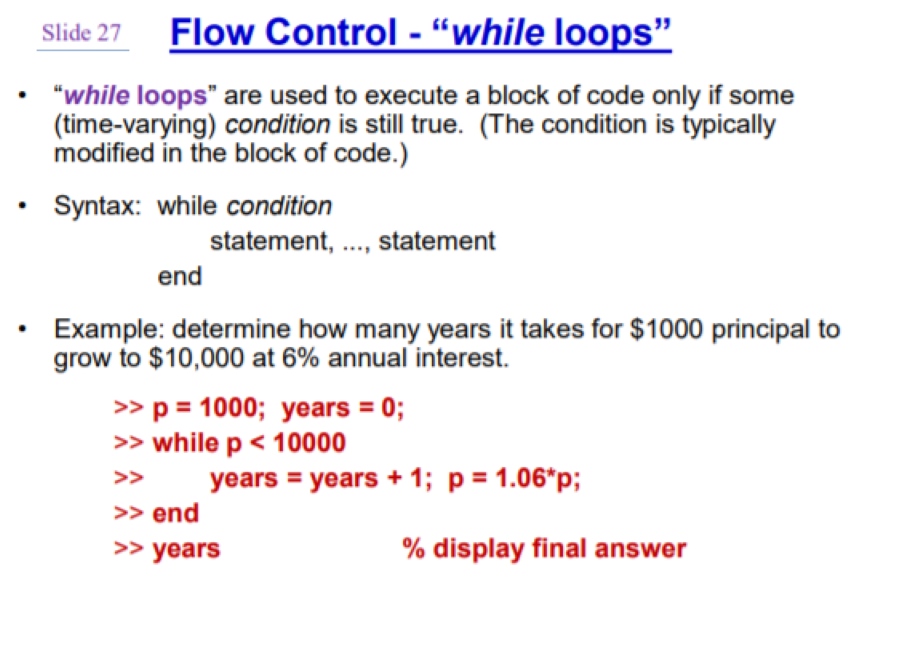 Slide 27

Flow Control - “while loops”

• “while loops” are used to execute a block of code only if some (time-varying) condition is still true. (The condition is typically modified in the block of code.)

• Syntax: while condition
statement, ..., statement
end

• Example: determine how many years it takes for \$1000 principal to grow to \$10,000 at 6% annual interest.

>> p = 1000; years = 0;
>> while p < 10000
>> years = years + 1; p = 1.06*p;
>> end
>> years % display final answer